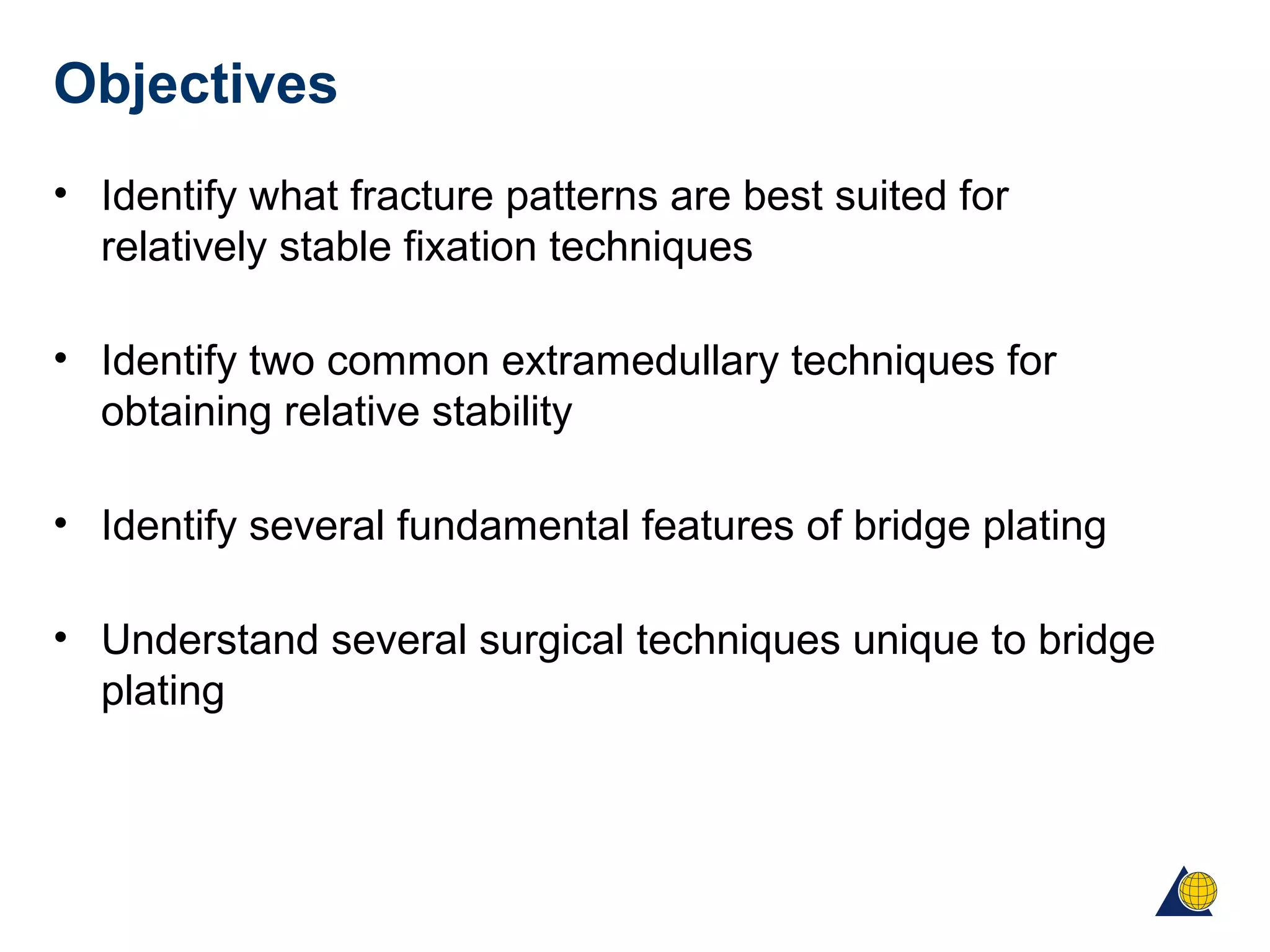 Objectives

• Identify what fracture patterns are best suited for relatively stable fixation techniques

• Identify two common extramedullary techniques for obtaining relative stability

• Identify several fundamental features of bridge plating

• Understand several surgical techniques unique to bridge plating